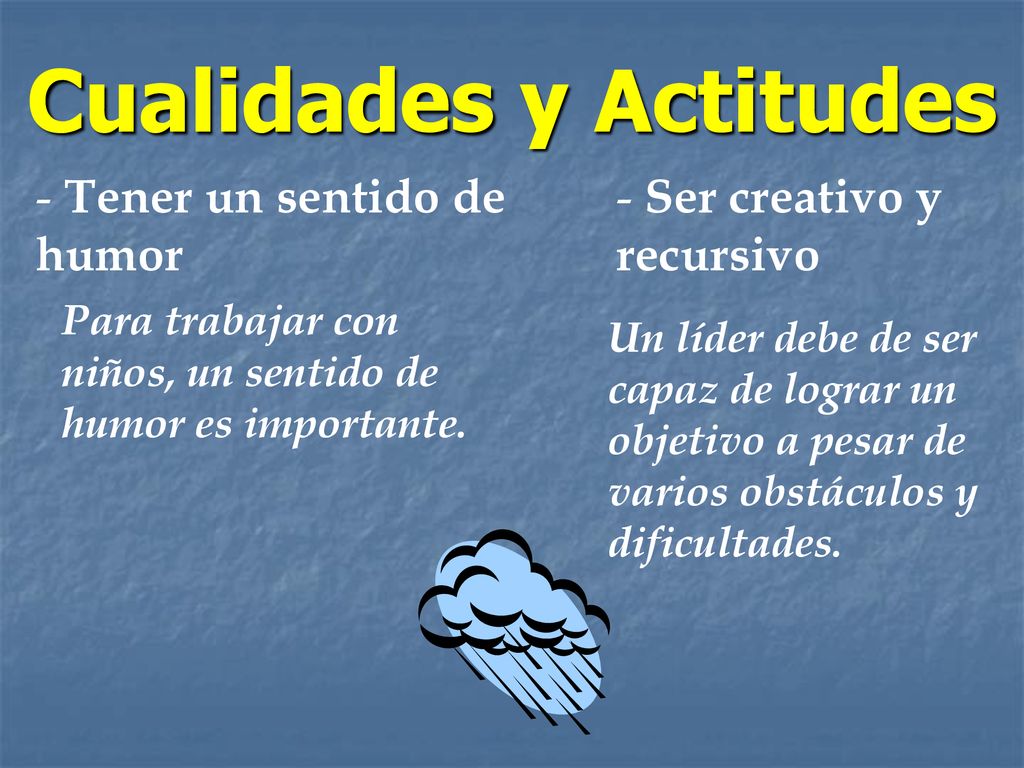 Cualidades y Actitudes

- Tener un sentido de humor

Para trabajar con niños, un sentido de humor es importante.

- Ser creativo y recursivo

Un líder debe de ser capaz de lograr un objetivo a pesar de varios obstáculos y dificultades.